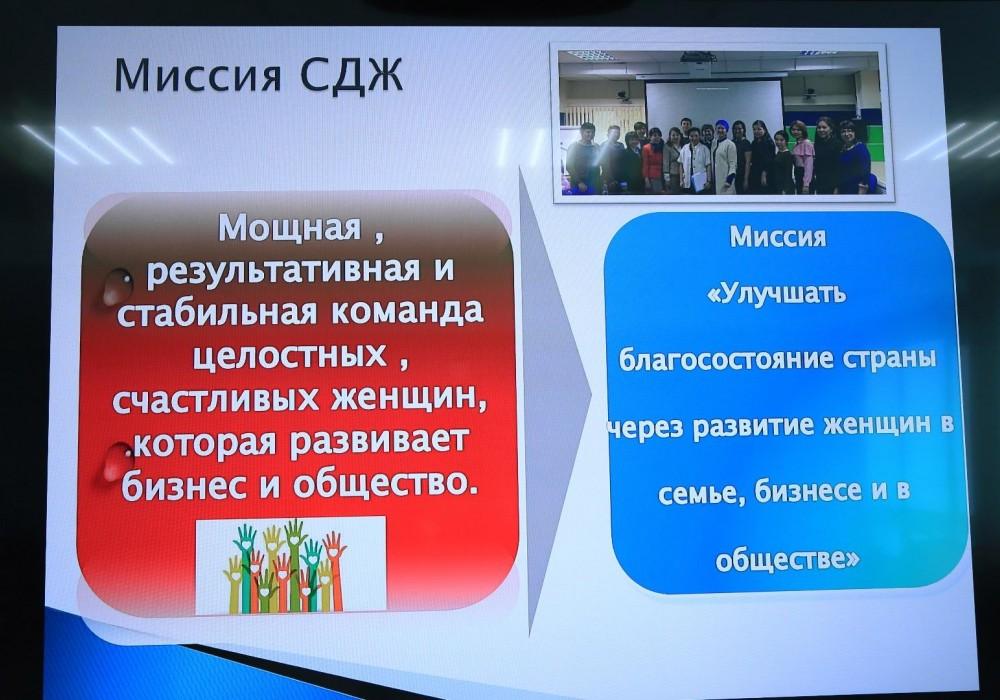 Миссия СДЖ

Мощная , результативная и стабильная команда целостных , счастливых женщин, которая развивает бизнес и общество.

Миссия

«Улучшать

благосостояние страны

через развитие женщин в

семье, бизнесе и в

обществе»